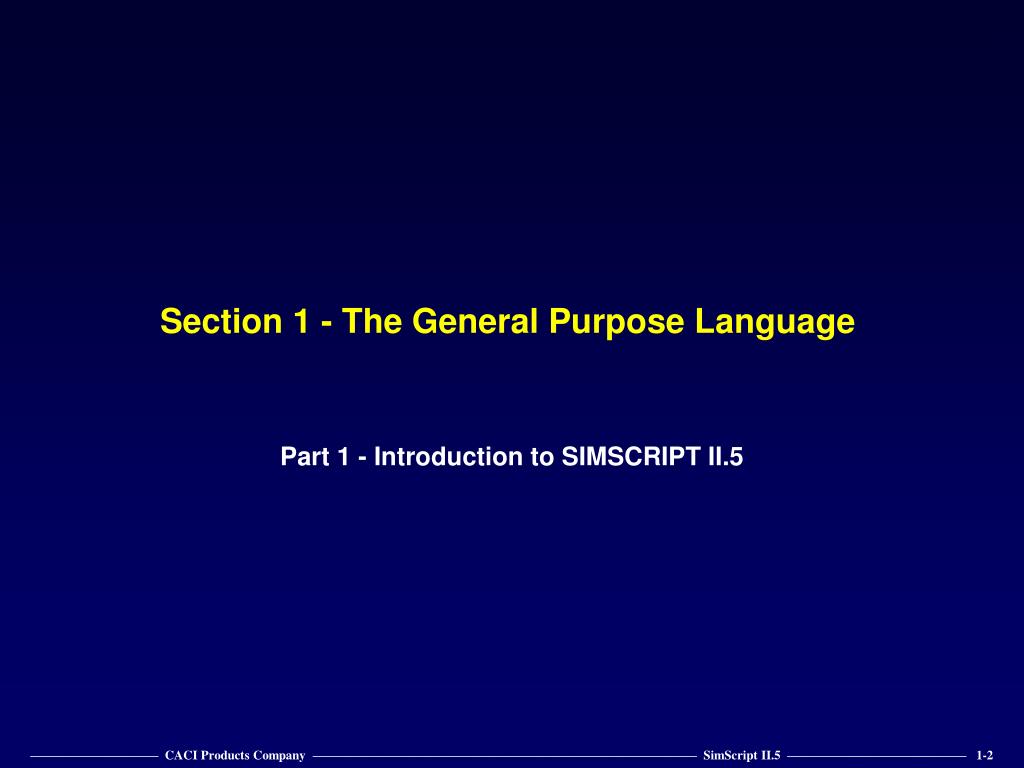 Section 1 - The General Purpose Language

Part 1 - Introduction to SIMSCRIPT II.5

CACI Products Company SimScript II.5 1-2